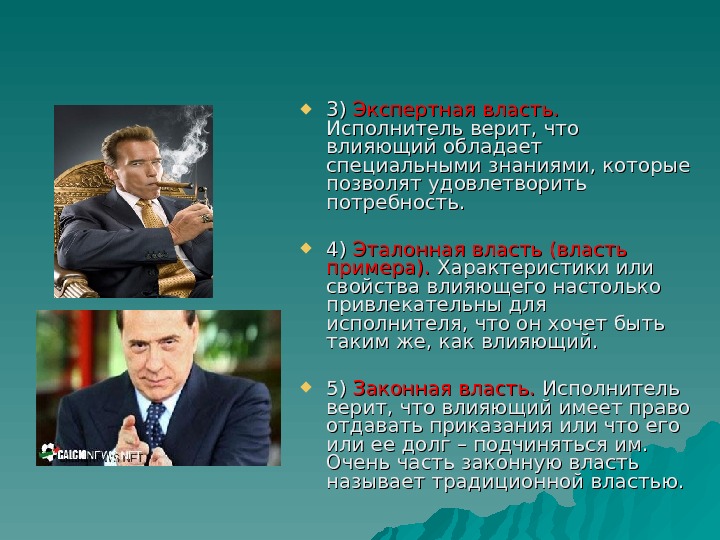 3) Экспертная власть. Исполнитель верит, что влияющий обладает специальными знаниями, которые позволят удовлетворить потребность.

4) Эталонная власть (власть примера). Характеристики или свойства влияющего настолько привлекательны для исполнителя, что он хочет быть таким же, как влияющий.

5) Законная власть. Исполнитель верит, что влияющий имеет право отдавать приказания или что его или ее долг – подчиняться им. Очень часть законную власть называет традиционной властью.

CALCIONEWS.NET